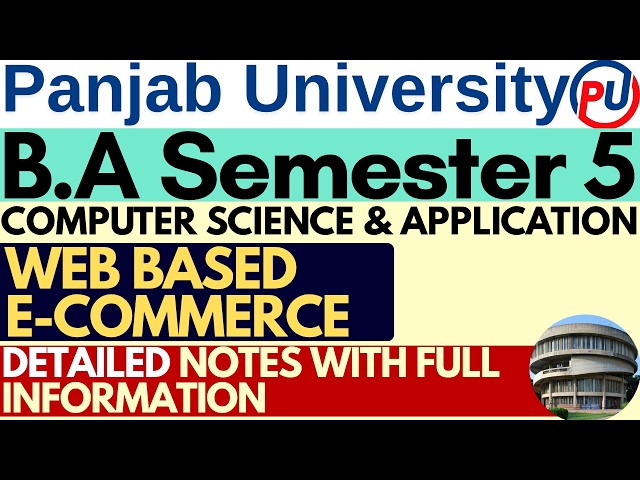 Panjab University PU

B.A Semester 5

COMPUTER SCIENCE & APPLICATION

WEB BASED E-COMMERCE

DETAILED NOTES WITH FULL INFORMATION